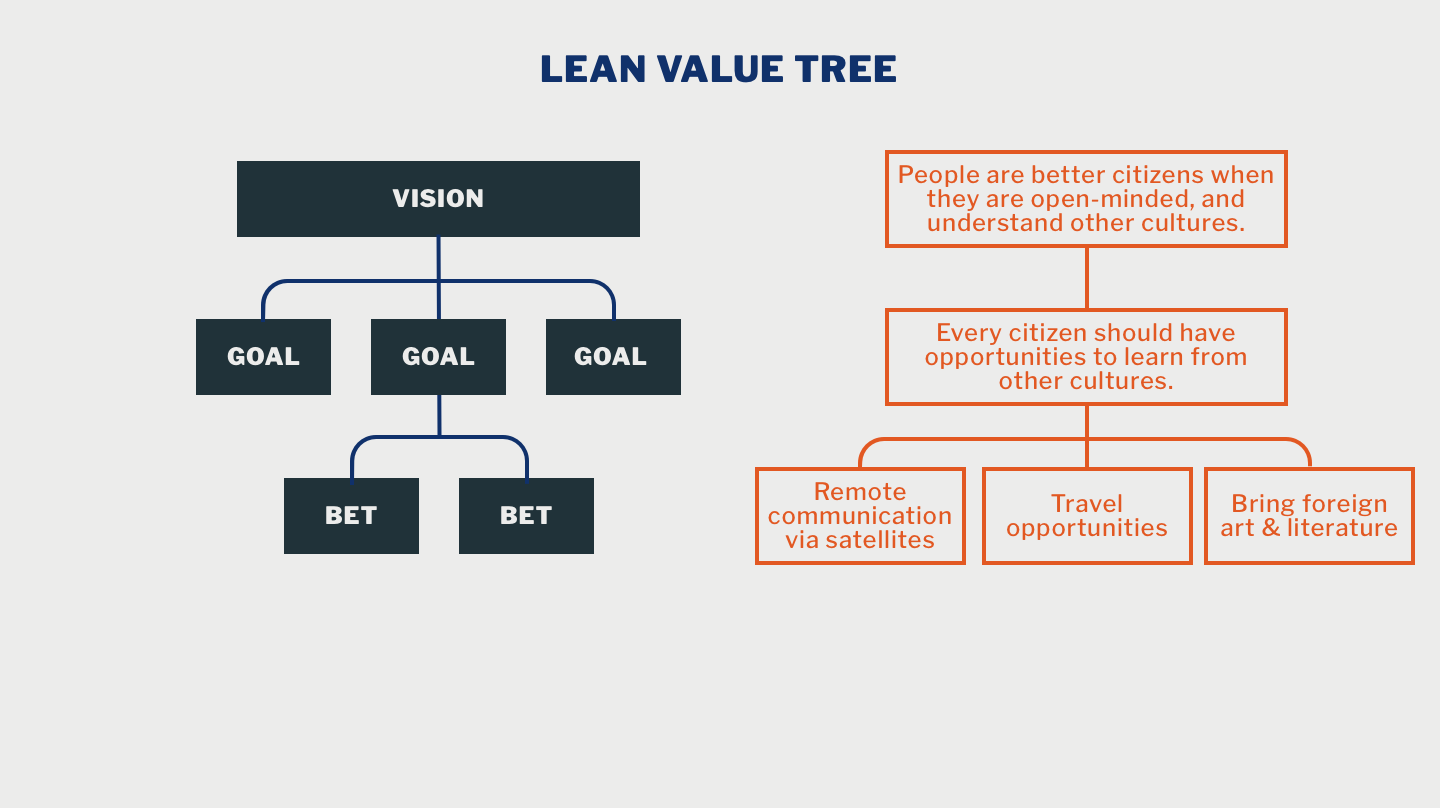 LEAN VALUE TREE

VISION

GOAL

GOAL

GOAL

BET

BET

People are better citizens when they are open-minded, and understand other cultures.

Every citizen should have opportunities to learn from other cultures.

Remote communication via satellites

Travel opportunities

Bring foreign art & literature